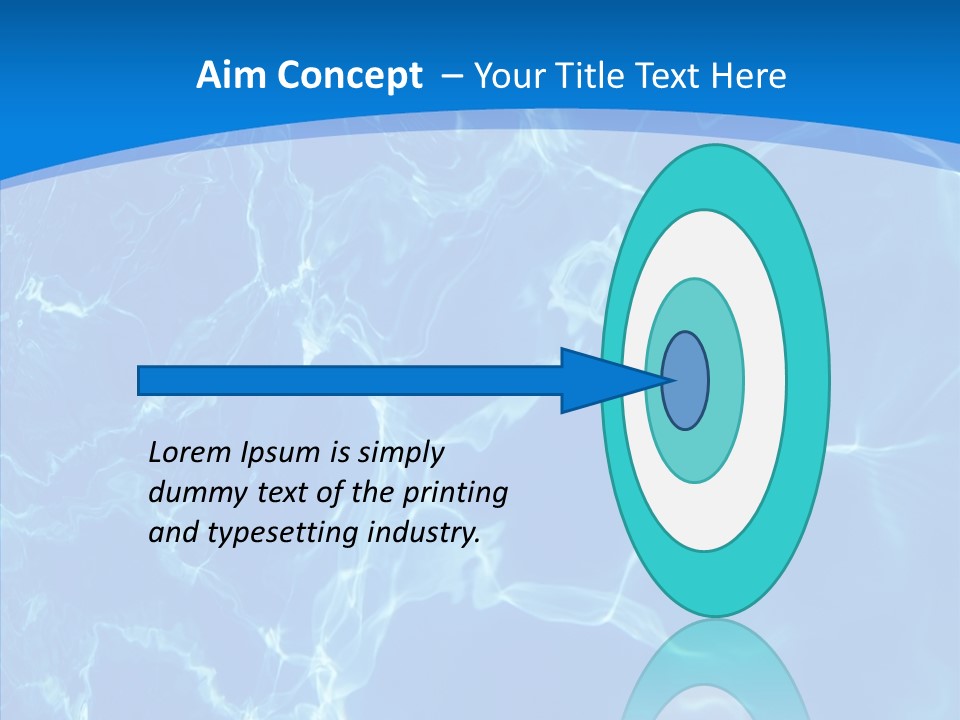 Aim Concept – Your Title Text Here

Lorem Ipsum is simply dummy text of the printing and typesetting industry.